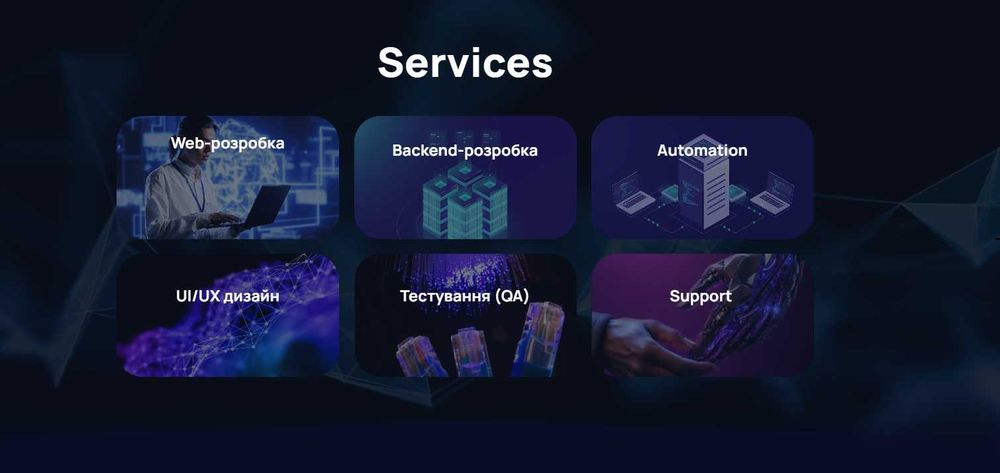 Services

Web-розробка

Backend-розробка

Automation

UI/UX дизайн

Тестування (QA)

Support